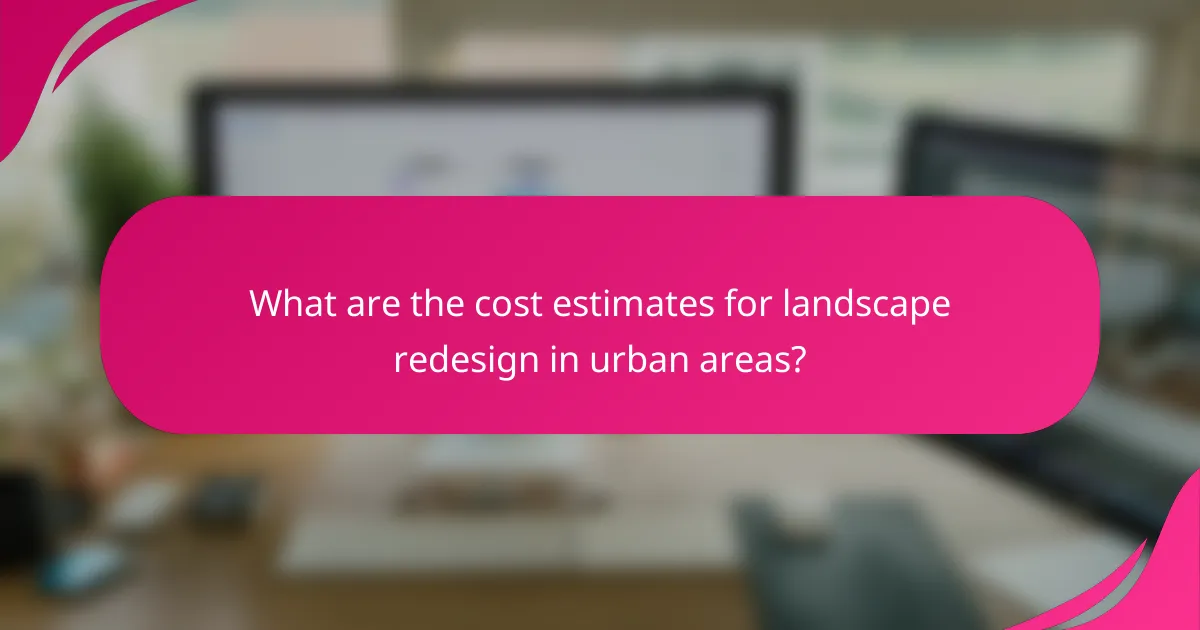 What are the cost estimates for landscape redesign in urban areas?